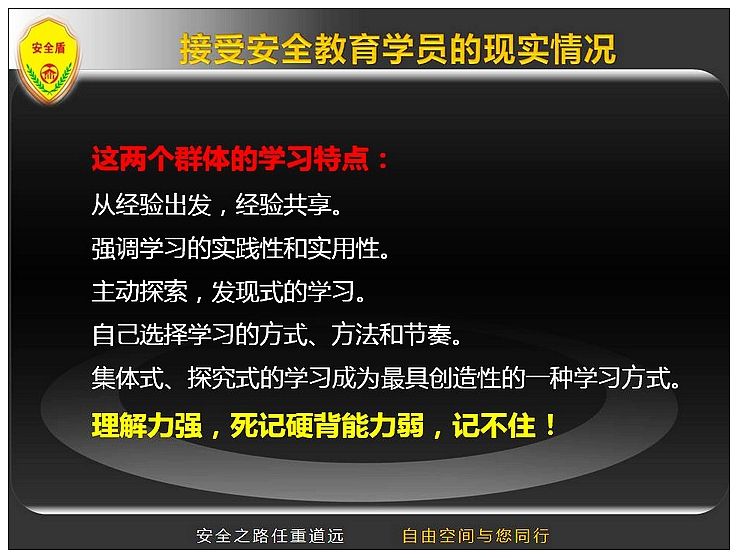 安全盾

接受安全教育学员的现实情况

这两个群体的学习特点：

从经验出发，经验共享。

强调学习的实践性和实用性。

主动探索，发现式的学习。

自己选择学习的方式、方法和节奏。

集体式、探究式的学习成为最具创造性的一种学习方式。

理解力强，死记硬背能力弱，记不住！

安全之路任重道远　　自由空间与您同行